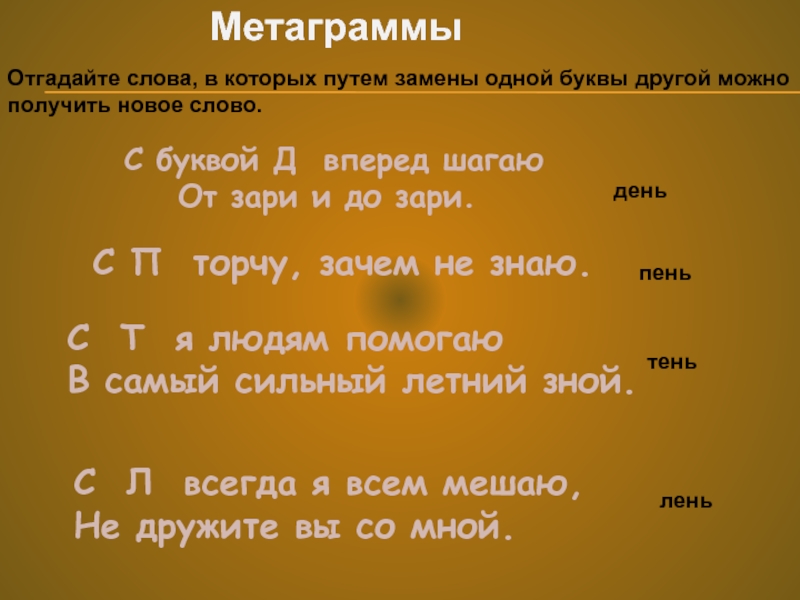 Метаграммы

Отгадайте слова, в которых путем замены одной буквы другой можно получить новое слово.

С буквой Д вперед шагаю
От зари и до зари.

день

С П торчу, зачем не знаю.

пень

С Т я людям помогаю
В самый сильный летний зной.

тень

С Л всегда я всем мешаю,
Не дружите вы со мной.

лень